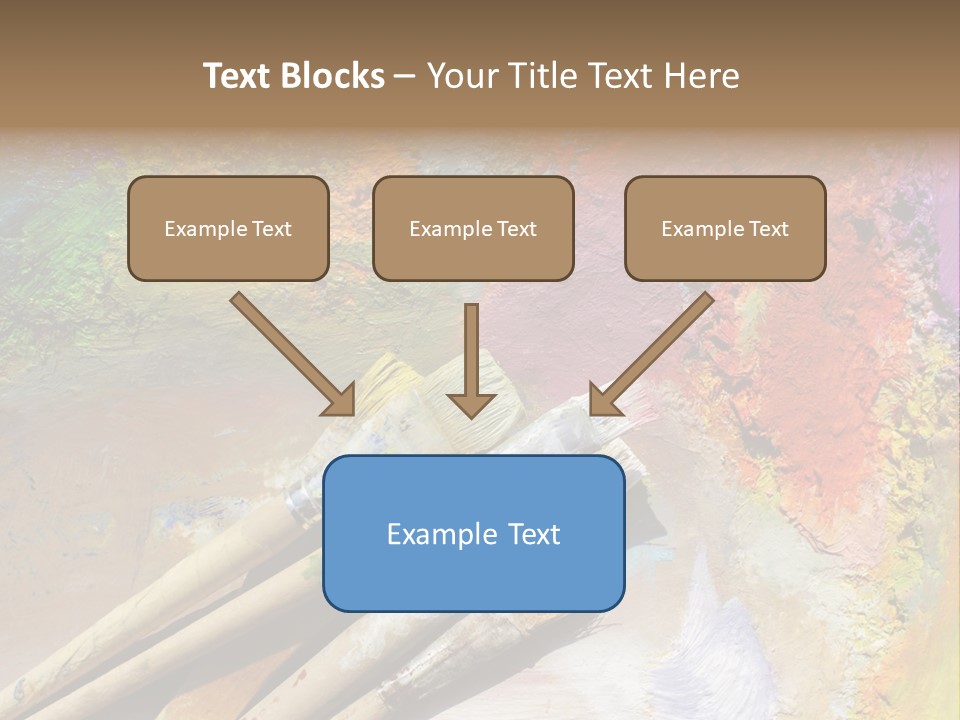 Text Blocks – Your Title Text Here

Example Text

Example Text

Example Text

Example Text